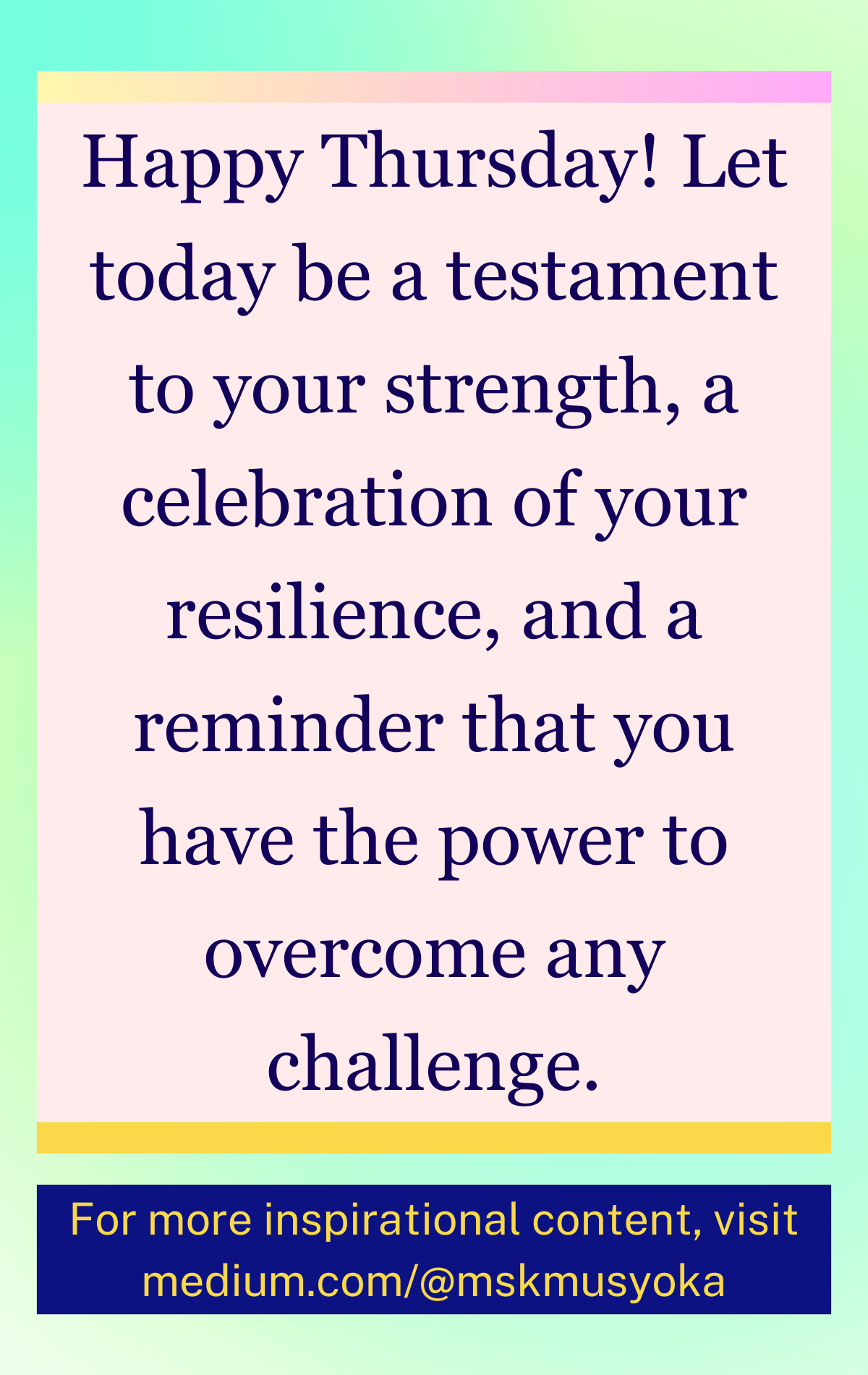 Happy Thursday! Let today be a testament to your strength, a celebration of your resilience, and a reminder that you have the power to overcome any challenge.

For more inspirational content, visit medium.com/@mskmusyoka